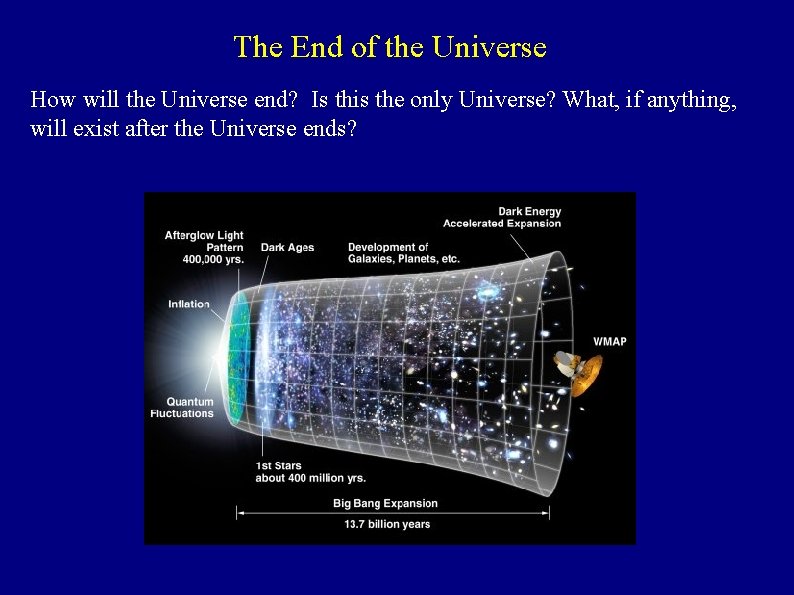 The End of the Universe

How will the Universe end? Is this the only Universe? What, if anything, will exist after the Universe ends?

Afterglow Light Pattern 400,000 yrs.

Dark Ages

Development of Galaxies, Planets, etc.

Dark Energy Accelerated Expansion

Inflation

WMAP

Quantum Fluctuations

1st Stars about 400 million yrs.

Big Bang Expansion

13.7 billion years